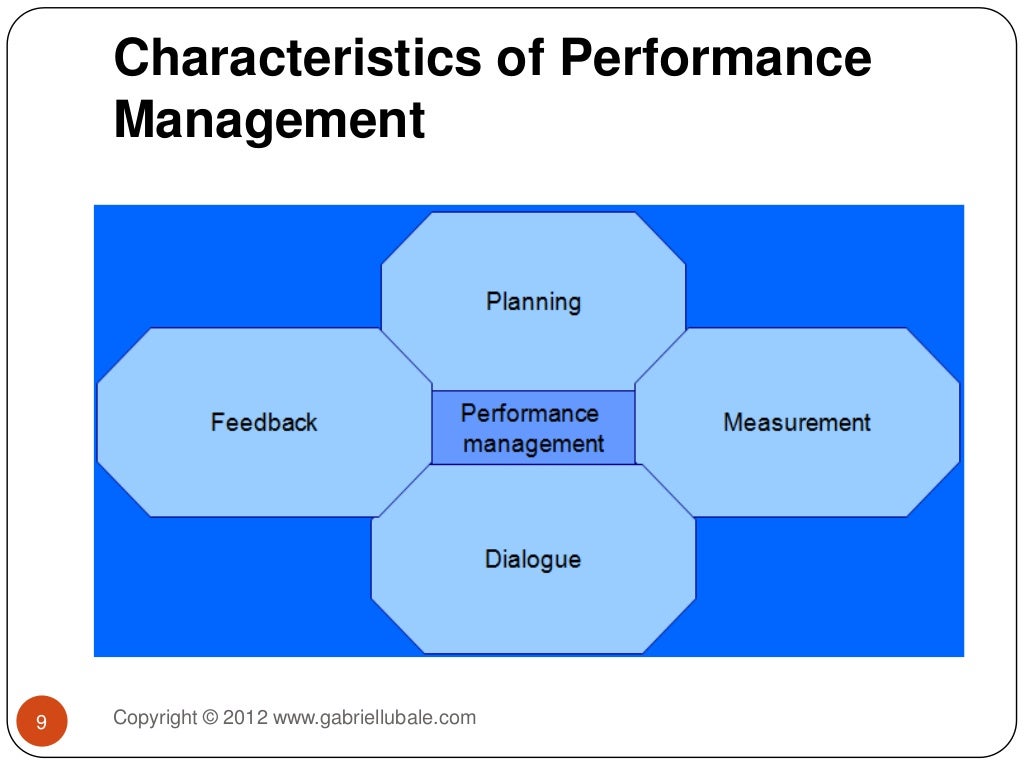 Characteristics of Performance Management

Planning

Feedback

Performance management

Measurement

Dialogue

9

Copyright © 2012 www.gabriellubale.com